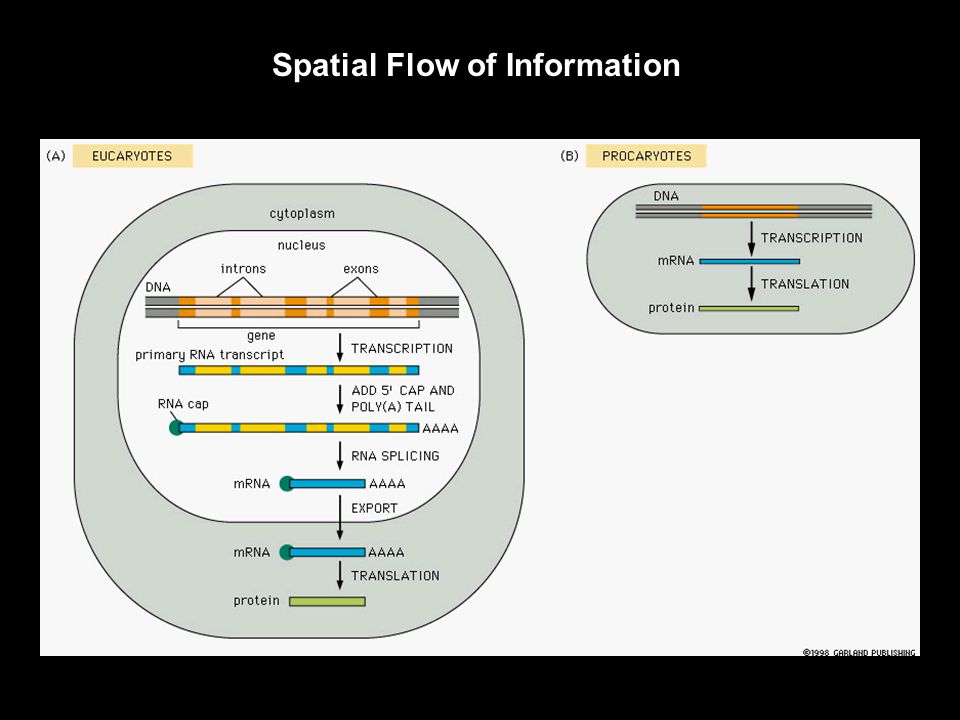 Spatial Flow of Information

(A) EUCARYOTES

cytoplasm

nucleus

introns

exons

DNA

gene

primary RNA transcript

TRANSCRIPTION

ADD 5' CAP AND POLY(A) TAIL

RNA cap

AAAA

RNA SPLICING

mRNA

AAAA

EXPORT

mRNA

AAAA

TRANSLATION

protein

(B) PROCARYOTES

DNA

TRANSCRIPTION

mRNA

TRANSLATION

protein

©1998 GARLAND PUBLISHING